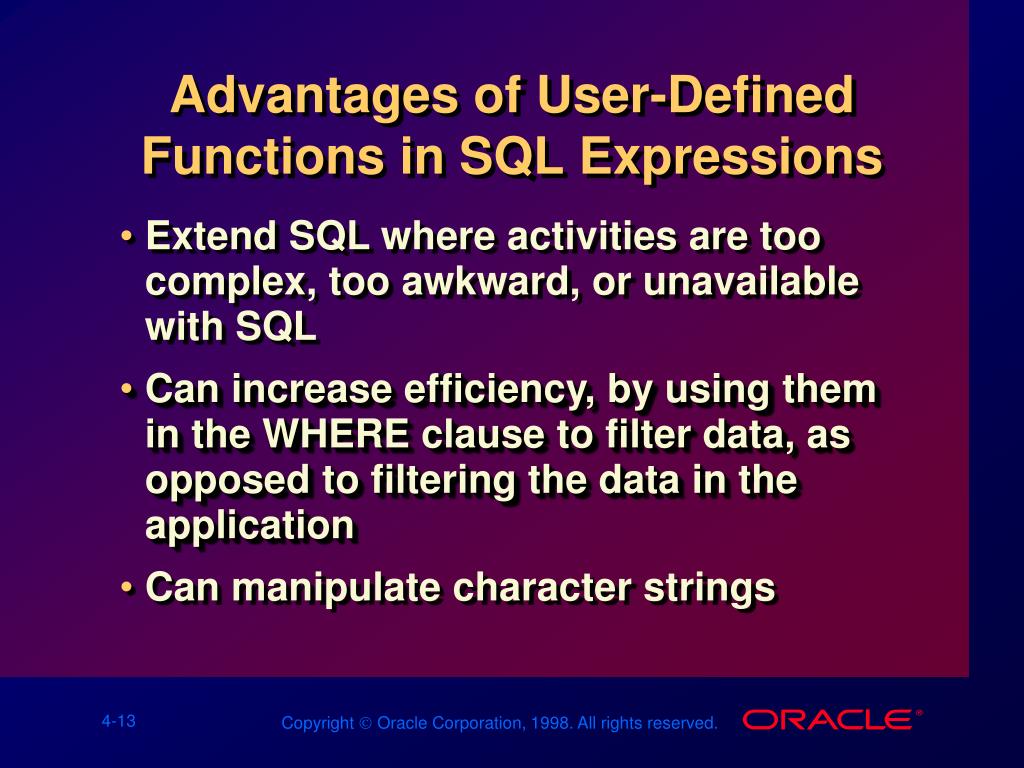 Advantages of User-Defined Functions in SQL Expressions

• Extend SQL where activities are too complex, too awkward, or unavailable with SQL

• Can increase efficiency, by using them in the WHERE clause to filter data, as opposed to filtering the data in the application

• Can manipulate character strings

4-13

Copyright © Oracle Corporation, 1998. All rights reserved.

ORACLE®